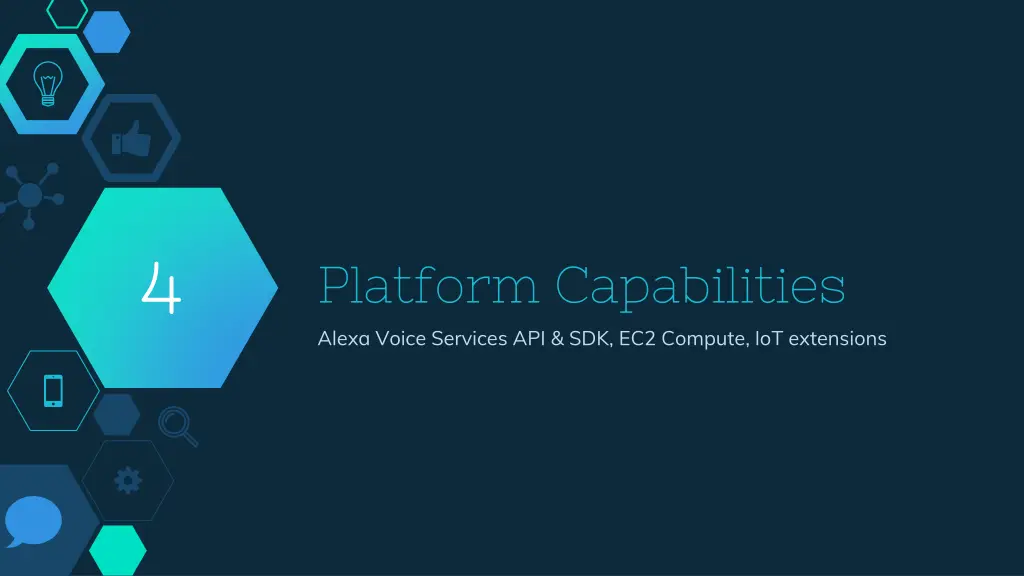 4

Platform Capabilities

Alexa Voice Services API & SDK, EC2 Compute, IoT extensions